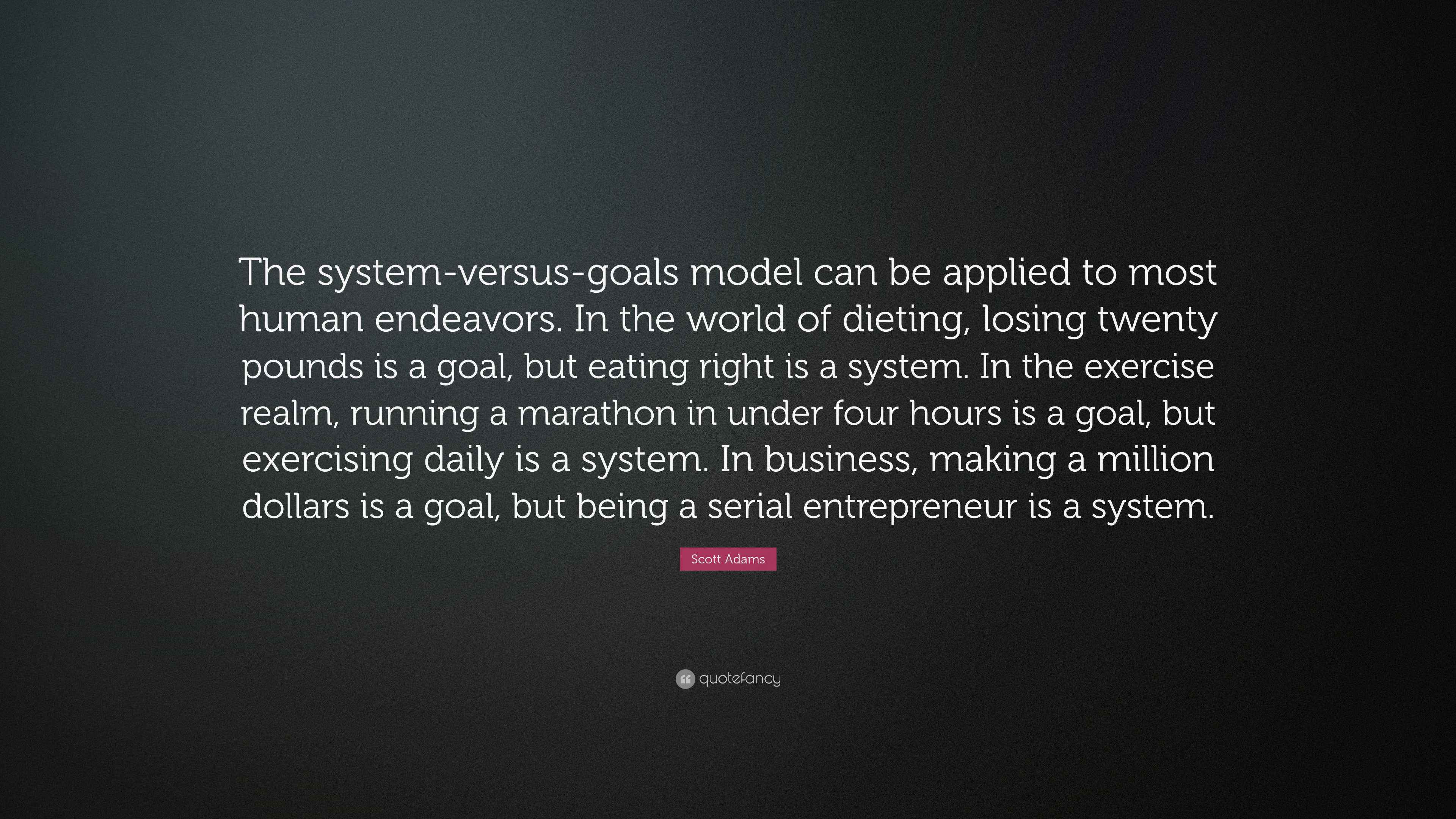 The system-versus-goals model can be applied to most human endeavors. In the world of dieting, losing twenty pounds is a goal, but eating right is a system. In the exercise realm, running a marathon in under four hours is a goal, but exercising daily is a system. In business, making a million dollars is a goal, but being a serial entrepreneur is a system.

Scott Adams

quotefancy